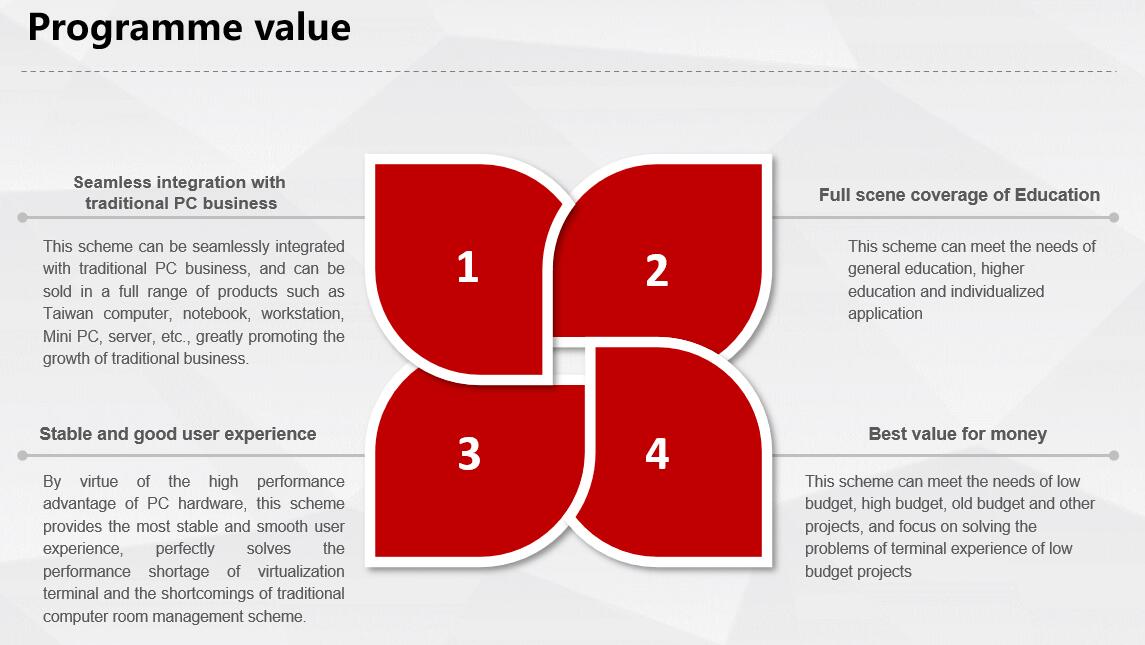 Programme value

Seamless integration with traditional PC business

This scheme can be seamlessly integrated with traditional PC business, and can be sold in a full range of products such as Taiwan computer, notebook, workstation, Mini PC, server, etc., greatly promoting the growth of traditional business.

1

2

Full scene coverage of Education

This scheme can meet the needs of general education, higher education and individualized application

Stable and good user experience

By virtue of the high performance advantage of PC hardware, this scheme provides the most stable and smooth user experience, perfectly solves the performance shortage of virtualization terminal and the shortcomings of traditional computer room management scheme.

3

4

Best value for money

This scheme can meet the needs of low budget, high budget, old budget and other projects, and focus on solving the problems of terminal experience of low budget projects